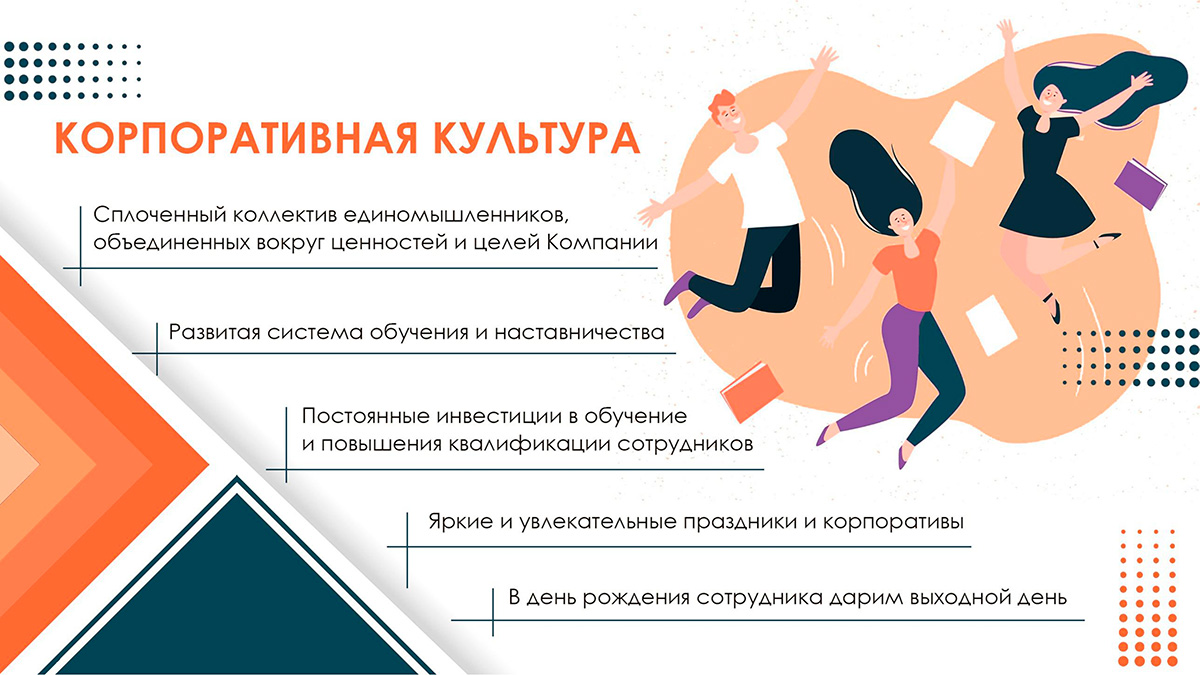 КОРПОРАТИВНАЯ КУЛЬТУРА

Сплоченный коллектив единомышленников, объединенных вокруг ценностей и целей Компании

Развитая система обучения и наставничества

Постоянные инвестиции в обучение и повышения квалификации сотрудников

Яркие и увлекательные праздники и корпоративы

В день рождения сотрудника дарим выходной день